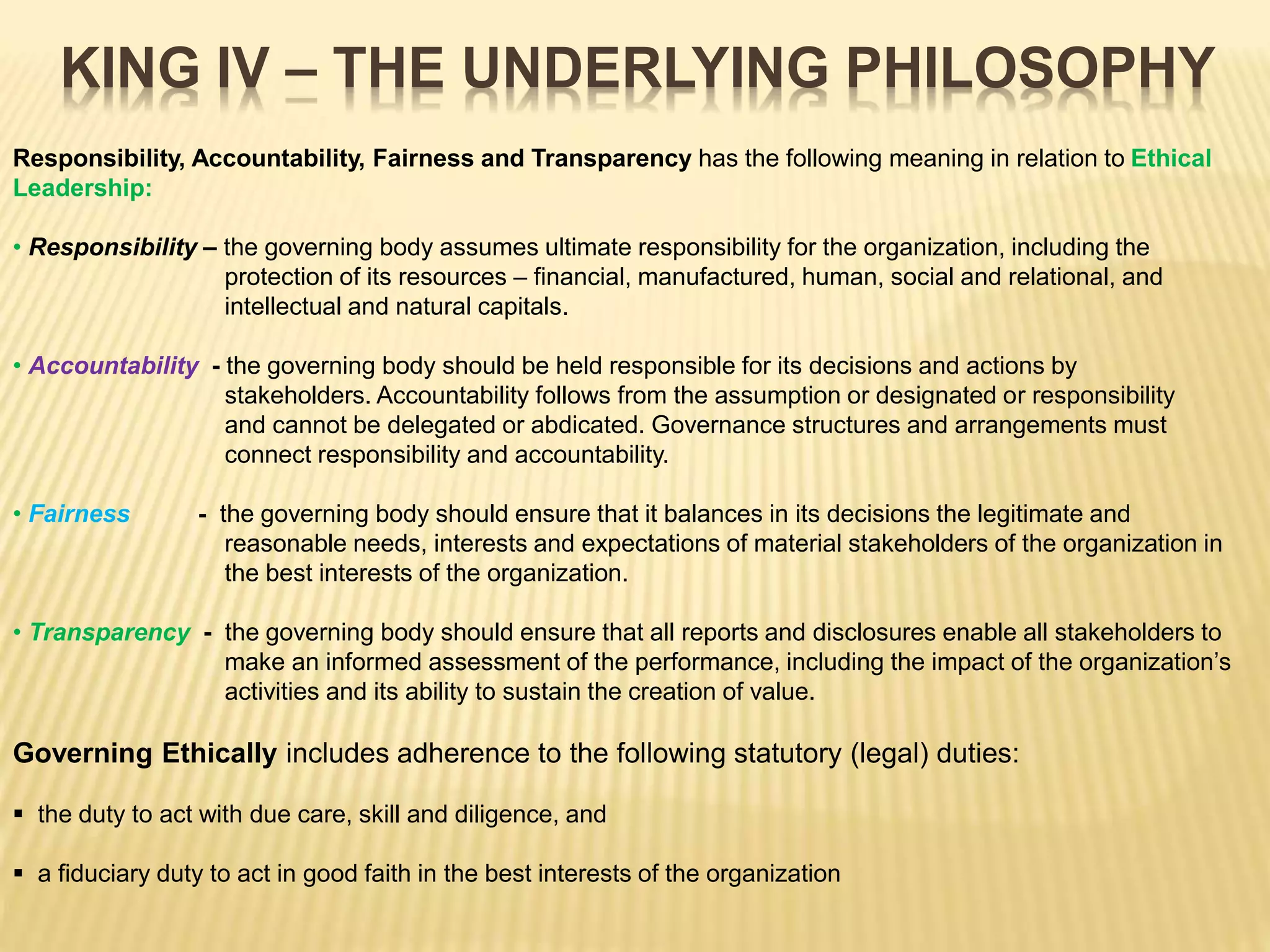 KING IV – THE UNDERLYING PHILOSOPHY

Responsibility, Accountability, Fairness and Transparency has the following meaning in relation to Ethical Leadership:

• Responsibility – the governing body assumes ultimate responsibility for the organization, including the protection of its resources – financial, manufactured, human, social and relational, and intellectual and natural capitals.

• Accountability - the governing body should be held responsible for its decisions and actions by stakeholders. Accountability follows from the assumption or designated or responsibility and cannot be delegated or abdicated. Governance structures and arrangements must connect responsibility and accountability.

• Fairness - the governing body should ensure that it balances in its decisions the legitimate and reasonable needs, interests and expectations of material stakeholders of the organization in the best interests of the organization.

• Transparency - the governing body should ensure that all reports and disclosures enable all stakeholders to make an informed assessment of the performance, including the impact of the organization's activities and its ability to sustain the creation of value.

Governing Ethically includes adherence to the following statutory (legal) duties:

▪ the duty to act with due care, skill and diligence, and

▪ a fiduciary duty to act in good faith in the best interests of the organization